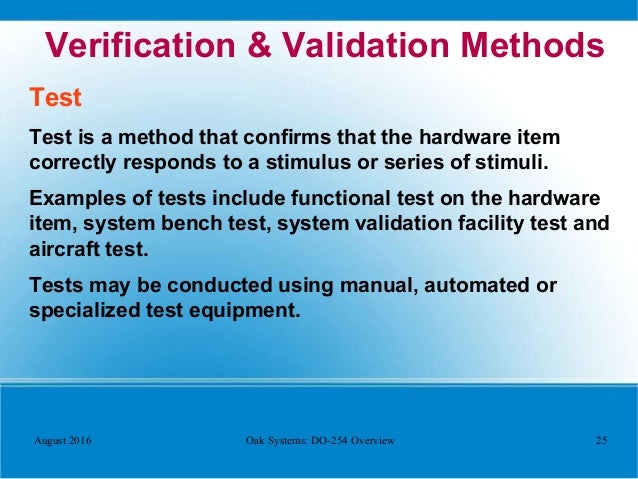 Verification & Validation Methods

Test

Test is a method that confirms that the hardware item correctly responds to a stimulus or series of stimuli.

Examples of tests include functional test on the hardware item, system bench test, system validation facility test and aircraft test.

Tests may be conducted using manual, automated or specialized test equipment.

August 2016

Oak Systems: DO-254 Overview

25